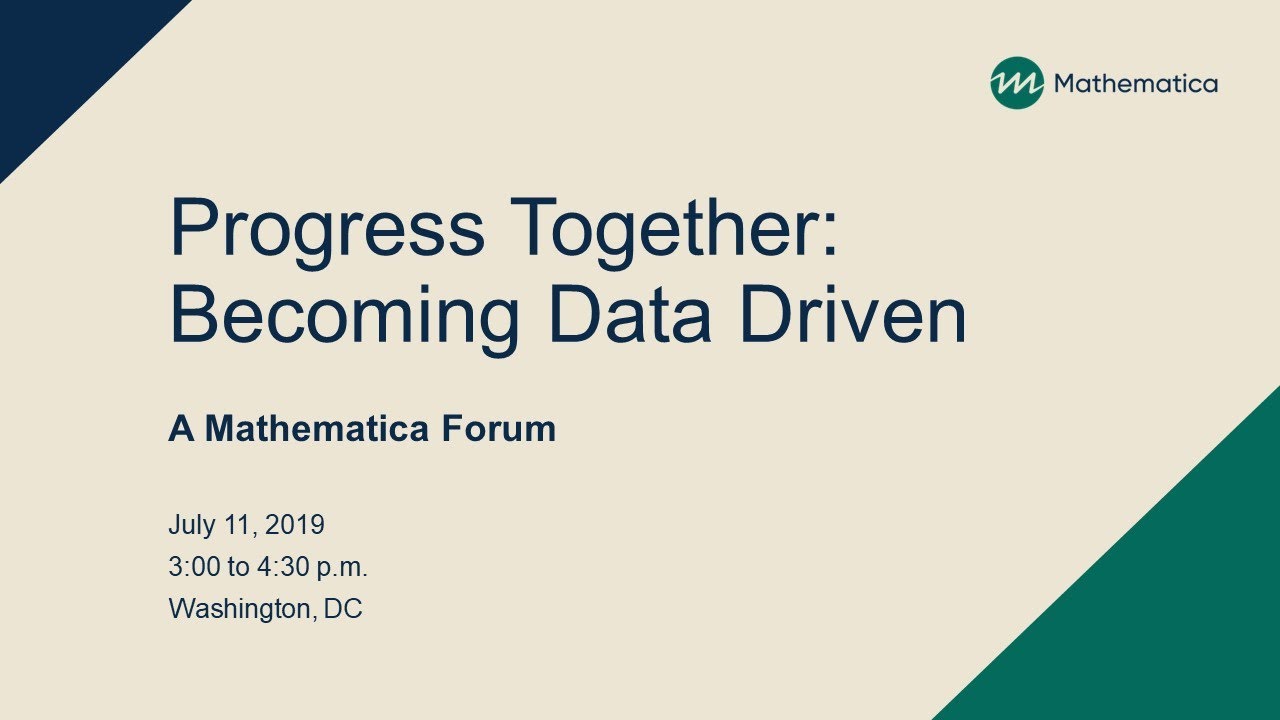 Mathematica

Progress Together: Becoming Data Driven

A Mathematica Forum

July 11, 2019
3:00 to 4:30 p.m.
Washington, DC